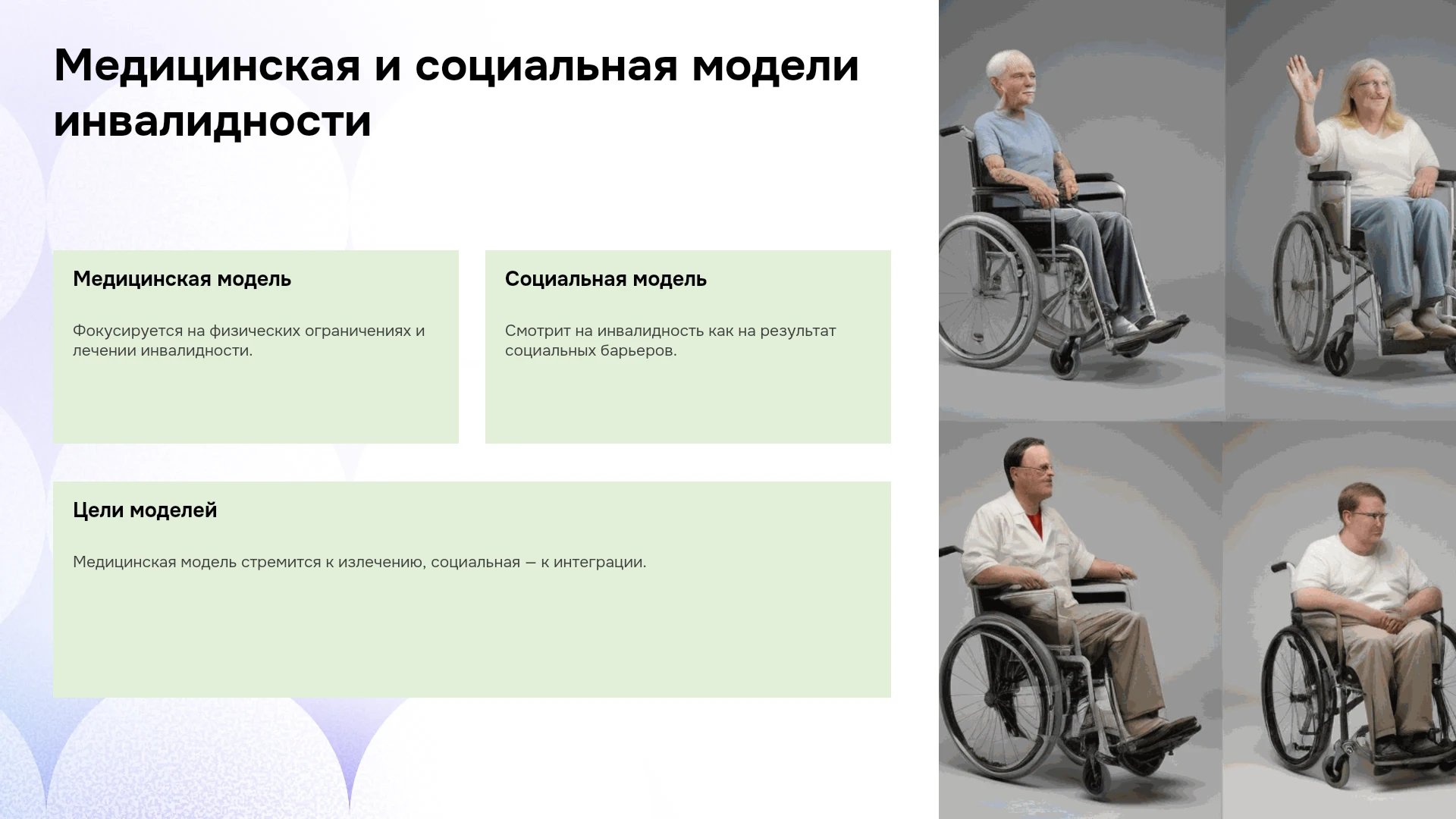 Медицинская и социальная модели инвалидности

Медицинская модель

Фокусируется на физических ограничениях и лечении инвалидности.

Социальная модель

Смотрит на инвалидность как на результат социальных барьеров.

Цели моделей

Медицинская модель стремится к излечению, социальная — к интеграции.